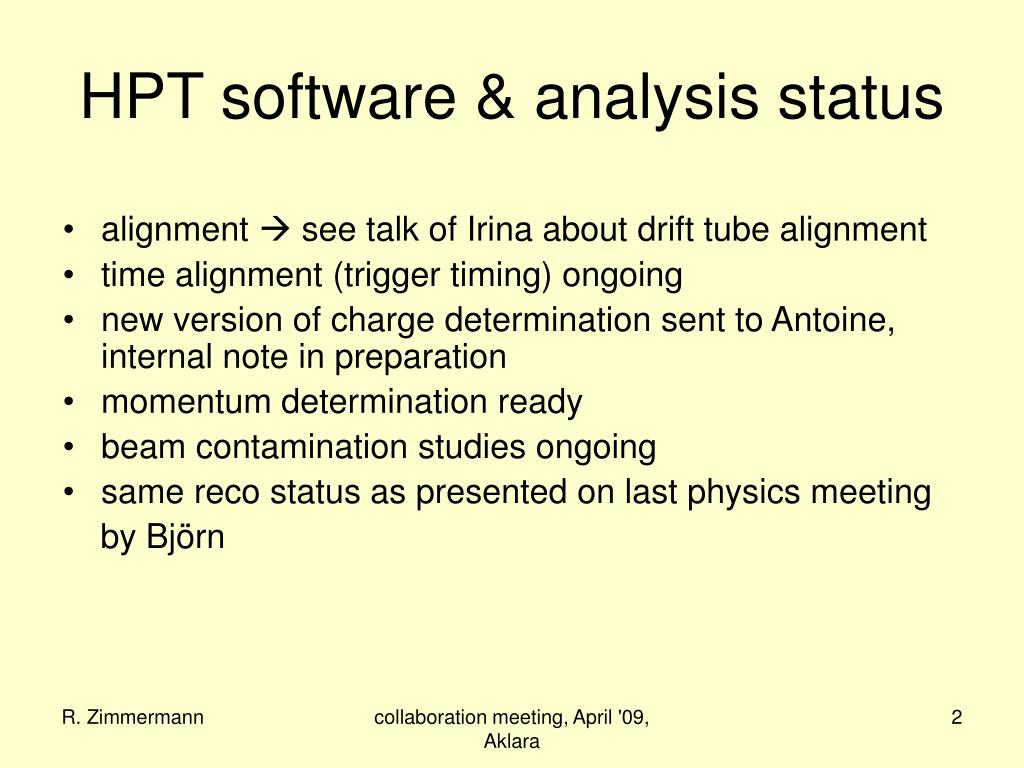 HPT software & analysis status

• alignment → see talk of Irina about drift tube alignment
• time alignment (trigger timing) ongoing
• new version of charge determination sent to Antoine, internal note in preparation
• momentum determination ready
• beam contamination studies ongoing
• same reco status as presented on last physics meeting by Björn

R. Zimmermann

collaboration meeting, April '09, Aklara

2